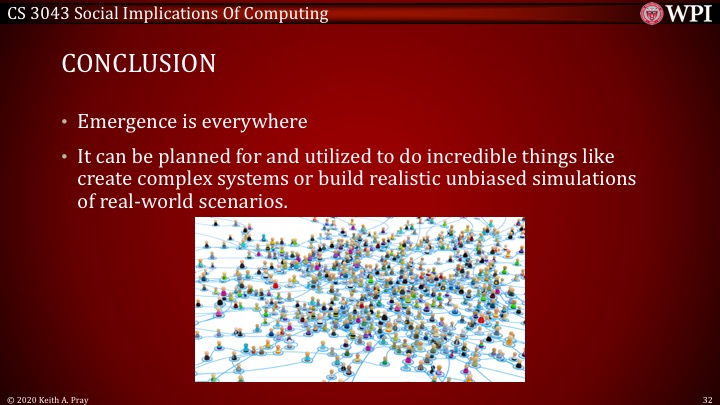 CS 3043 Social Implications Of Computing

WPI

CONCLUSION

• Emergence is everywhere

• It can be planned for and utilized to do incredible things like create complex systems or build realistic unbiased simulations of real-world scenarios.

© 2020 Keith A. Pray

32